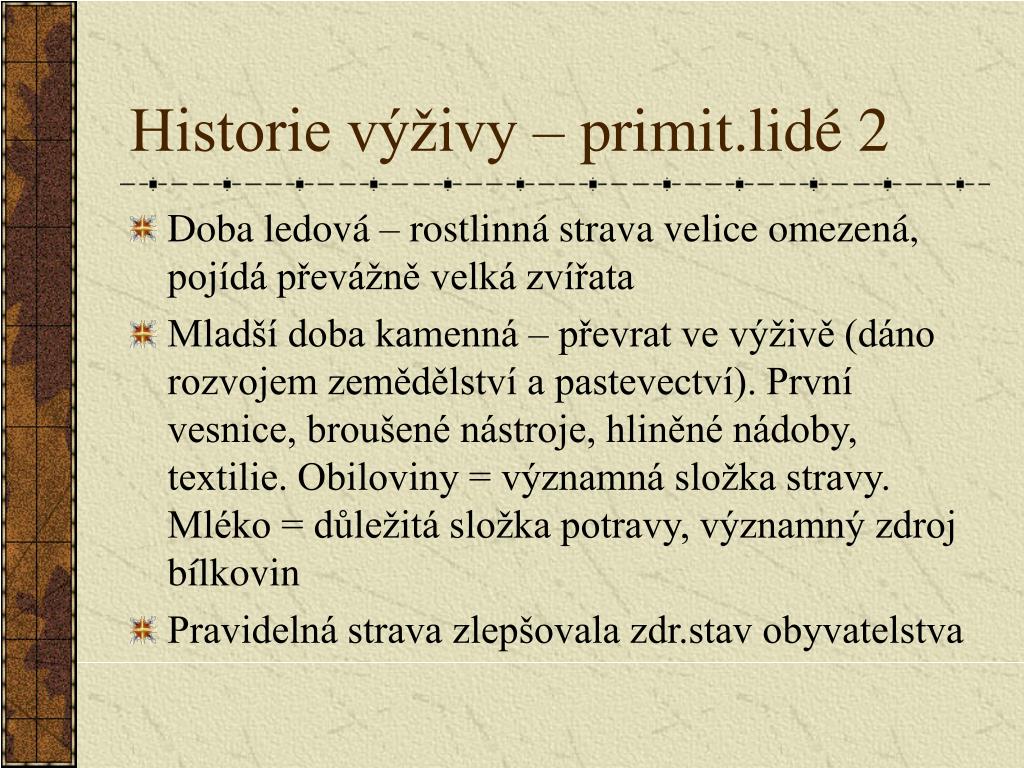 Historie výživy – primit.lidé 2

Doba ledová – rostlinná strava velice omezená, pojídá převážně velká zvířata

Mladší doba kamenná – převrat ve výživě (dáno rozvojem zemědělství a pastevectví). První vesnice, broušené nástroje, hliněné nádoby, textilie. Obiloviny = významná složka stravy. Mléko = důležitá složka potravy, významný zdroj bílkovin

Pravidelná strava zlepšovala zdr.stav obyvatelstva